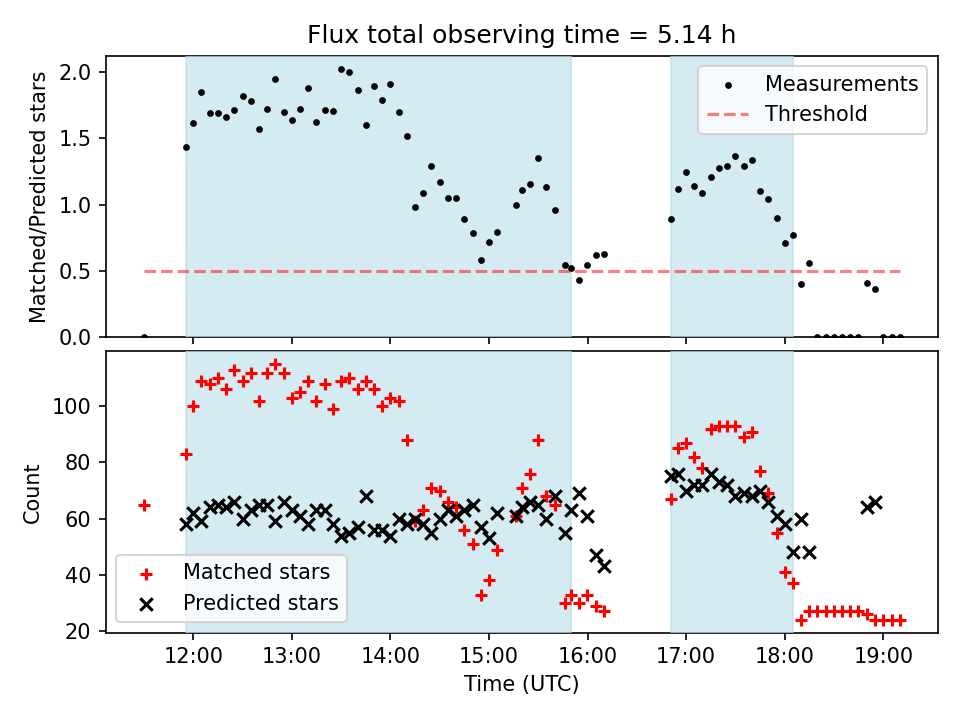 Flux total observing time = 5.14 h

Matched/Predicted stars

2.0
1.5
1.0
0.5
0.0

Measurements
Threshold

Count

100
80
60
40
20

Matched stars
Predicted stars

12:00 13:00 14:00 15:00 16:00 17:00 18:00 19:00

Time (UTC)